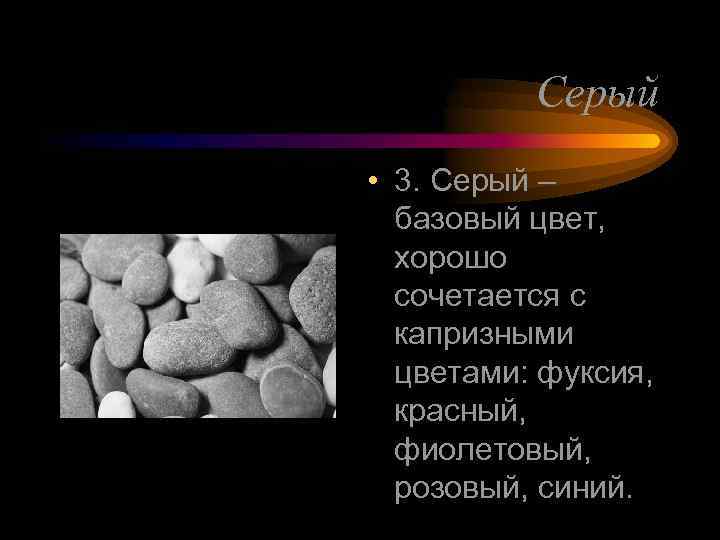 Серый

• 3. Серый – базовый цвет, хорошо сочетается с капризными цветами: фуксия, красный, фиолетовый, розовый, синий.